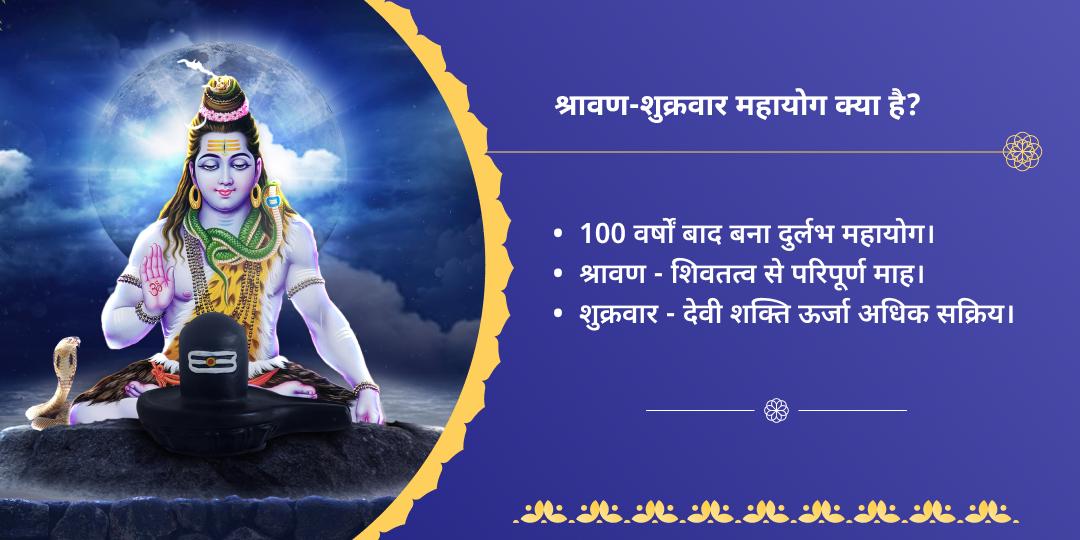 श्रावण-शुक्रवार महायोग क्या है?

• 100 वर्षों बाद बना दुर्लभ महायोग।
• श्रावण - शिवतत्व से परिपूर्ण माह।
• शुक्रवार - देवी शक्ति ऊर्जा अधिक सक्रिय।